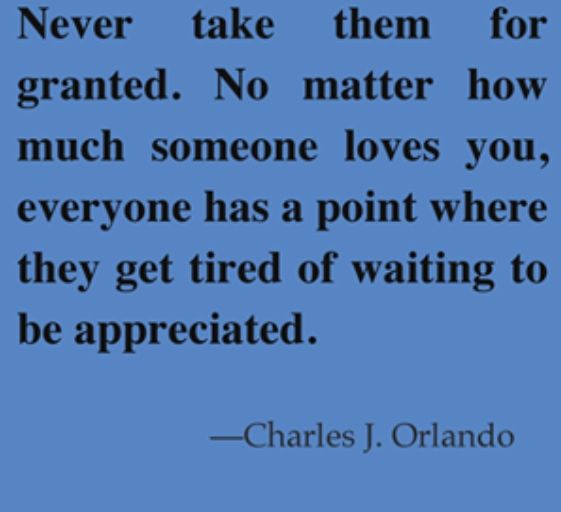 Never take them for granted. No matter how much someone loves you, everyone has a point where they get tired of waiting to be appreciated.

—Charles J. Orlando